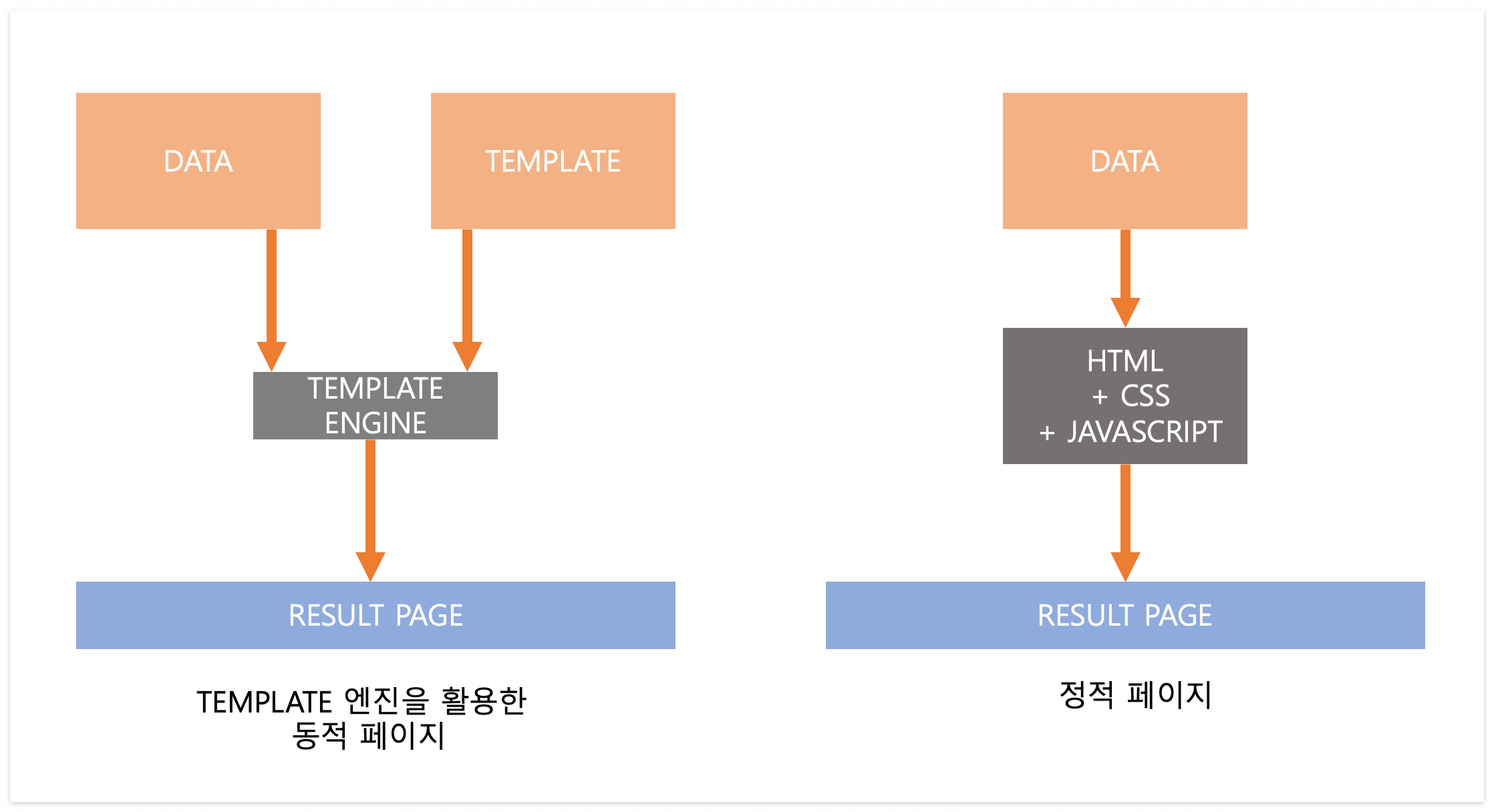 DATA

TEMPLATE

TEMPLATE ENGINE

RESULT PAGE

TEMPLATE 엔진을 활용한 동적 페이지

DATA

HTML
+ CSS
+ JAVASCRIPT

RESULT PAGE

정적 페이지